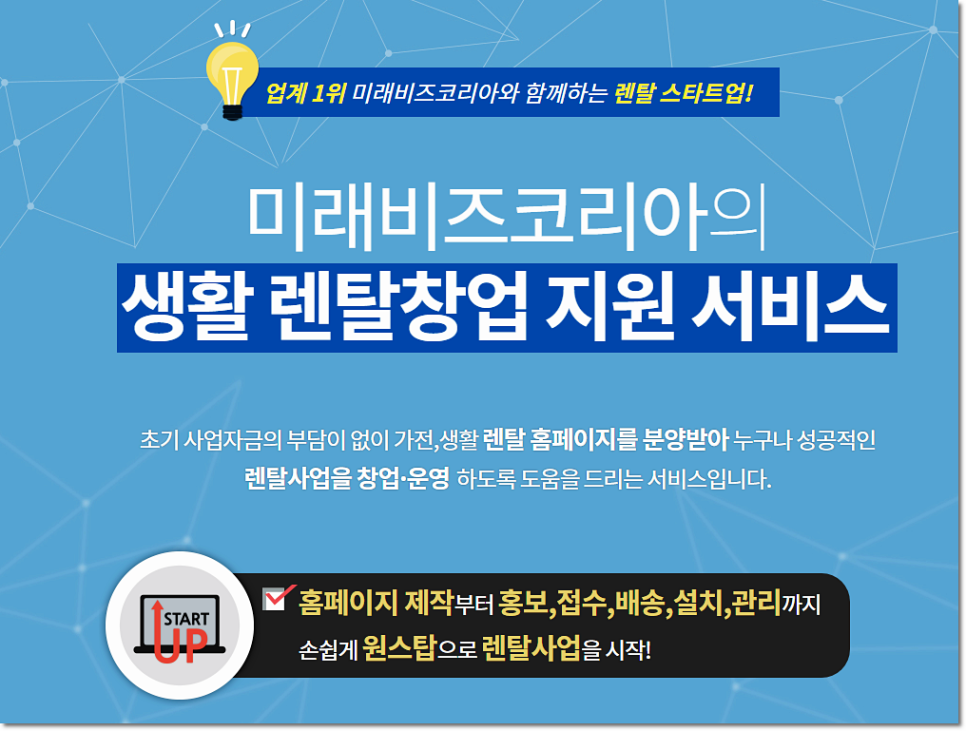 업계 1위 미래비즈코리아와 함께하는 렌탈 스타트업!

미래비즈코리아의

생활 렌탈창업 지원 서비스

초기 사업자금의 부담이 없이 가전,생활 렌탈 홈페이지를 분양받아 누구나 성공적인 렌탈사업을 창업·운영 하도록 도움을 드리는 서비스입니다.

START UP

홈페이지 제작부터 홍보,접수,배송,설치,관리까지 손쉽게 원스탑으로 렌탈사업을 시작!